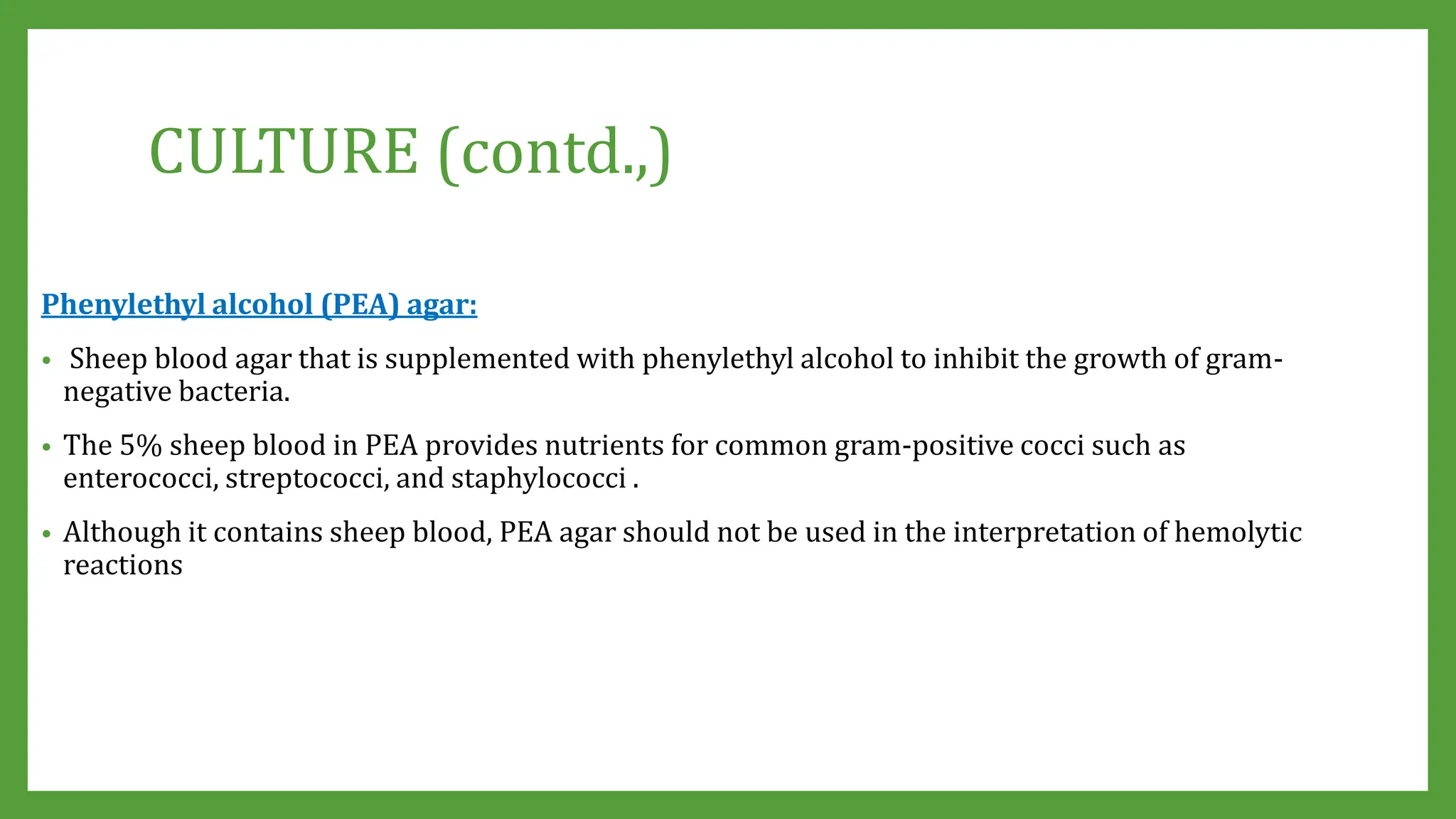 CULTURE (contd.,)

Phenylethyl alcohol (PEA) agar:

• Sheep blood agar that is supplemented with phenylethyl alcohol to inhibit the growth of gram-negative bacteria.

• The 5% sheep blood in PEA provides nutrients for common gram-positive cocci such as enterococci, streptococci, and staphylococci .

• Although it contains sheep blood, PEA agar should not be used in the interpretation of hemolytic reactions